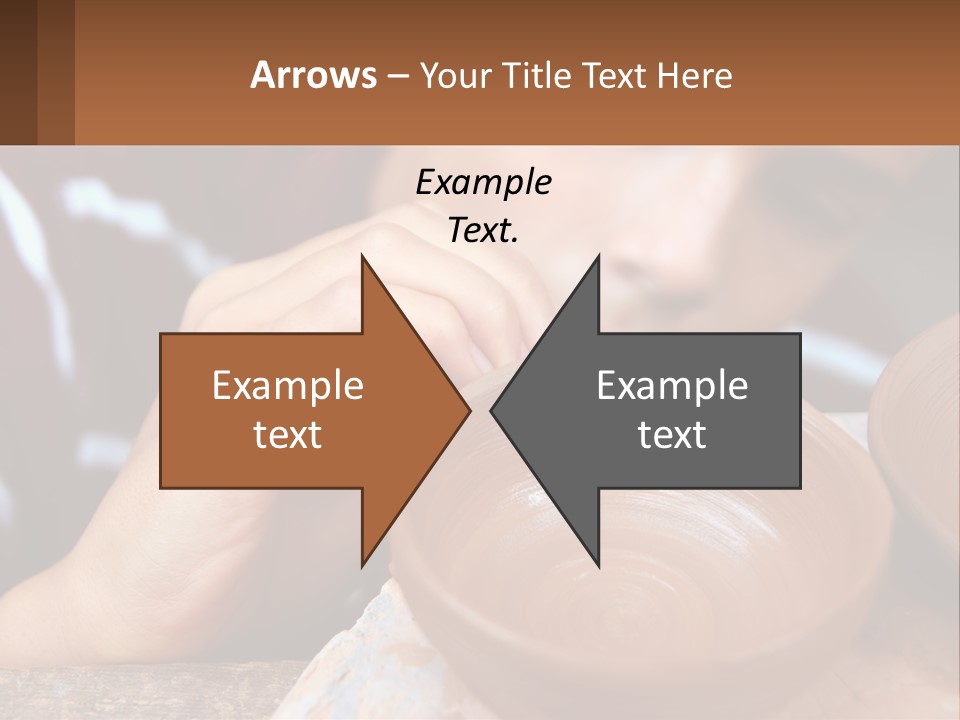 Arrows – Your Title Text Here

Example Text.

Example text

Example text